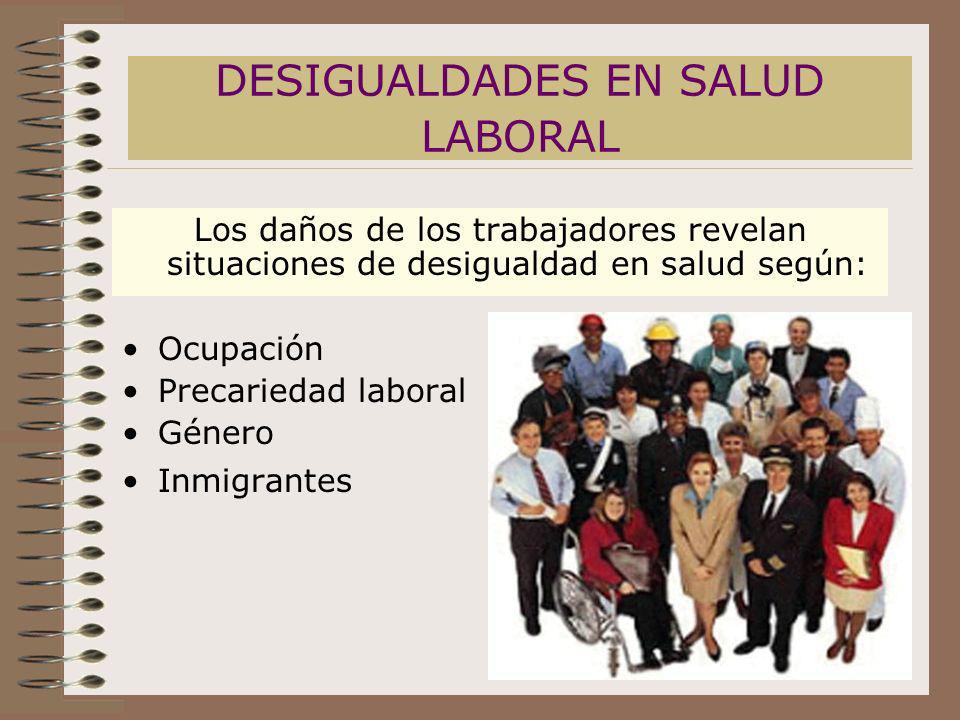 DESIGUALDADES EN SALUD LABORAL

Los daños de los trabajadores revelan situaciones de desigualdad en salud según:

• Ocupación
• Precariedad laboral
• Género
• Inmigrantes